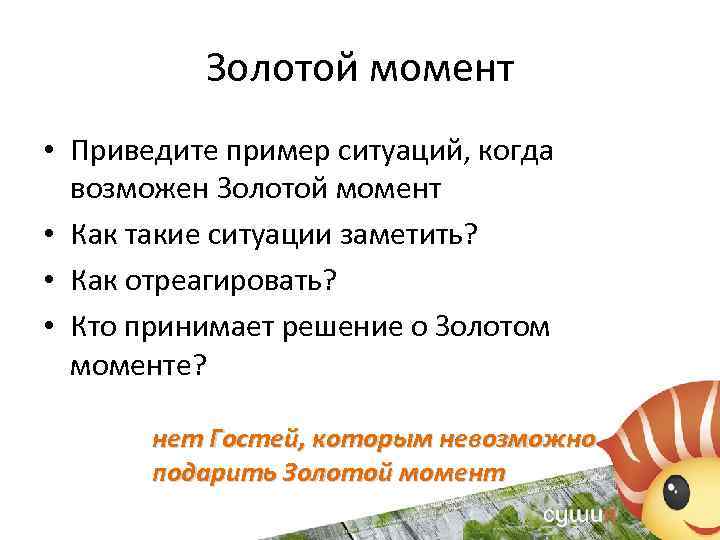 Золотой момент

• Приведите пример ситуаций, когда возможен Золотой момент
• Как такие ситуации заметить?
• Как отреагировать?
• Кто принимает решение о Золотом моменте?

нет Гостей, которым невозможно подарить Золотой момент

суши